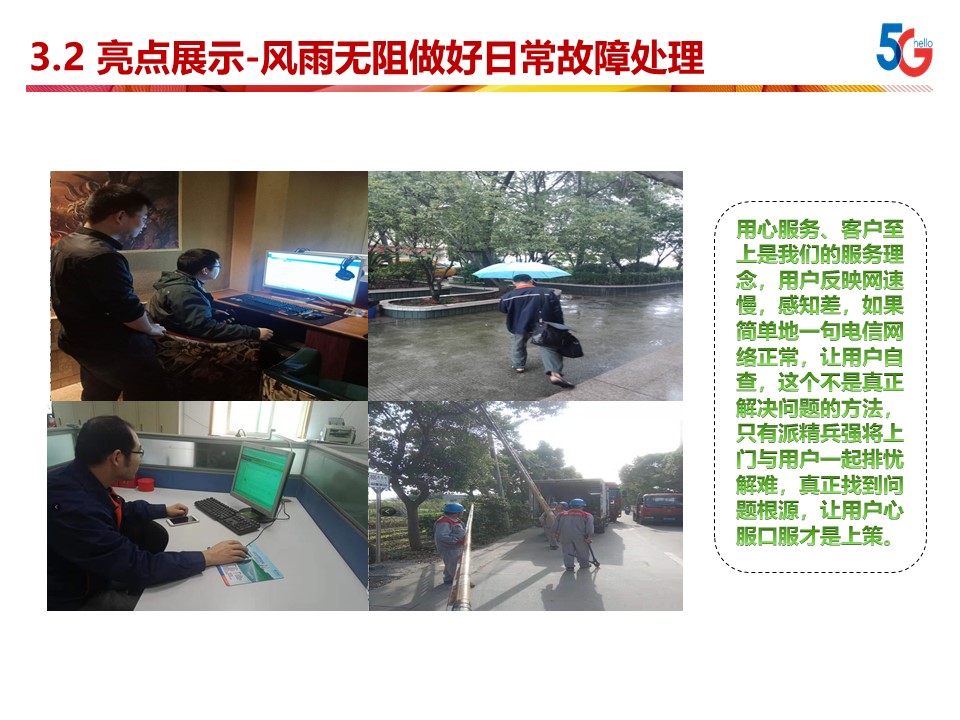 3.2 亮点展示-风雨无阻做好日常故障处理

5G hello

用心服务、客户至上是我们的服务理念，用户反映网速慢，感知差，如果简单地一句电信网络正常，让用户自查，这个不是真正解决问题的方法，只有派精兵强将上门与用户一起排忧解难，真正找到问题根源，让用户心服口服才是上策。